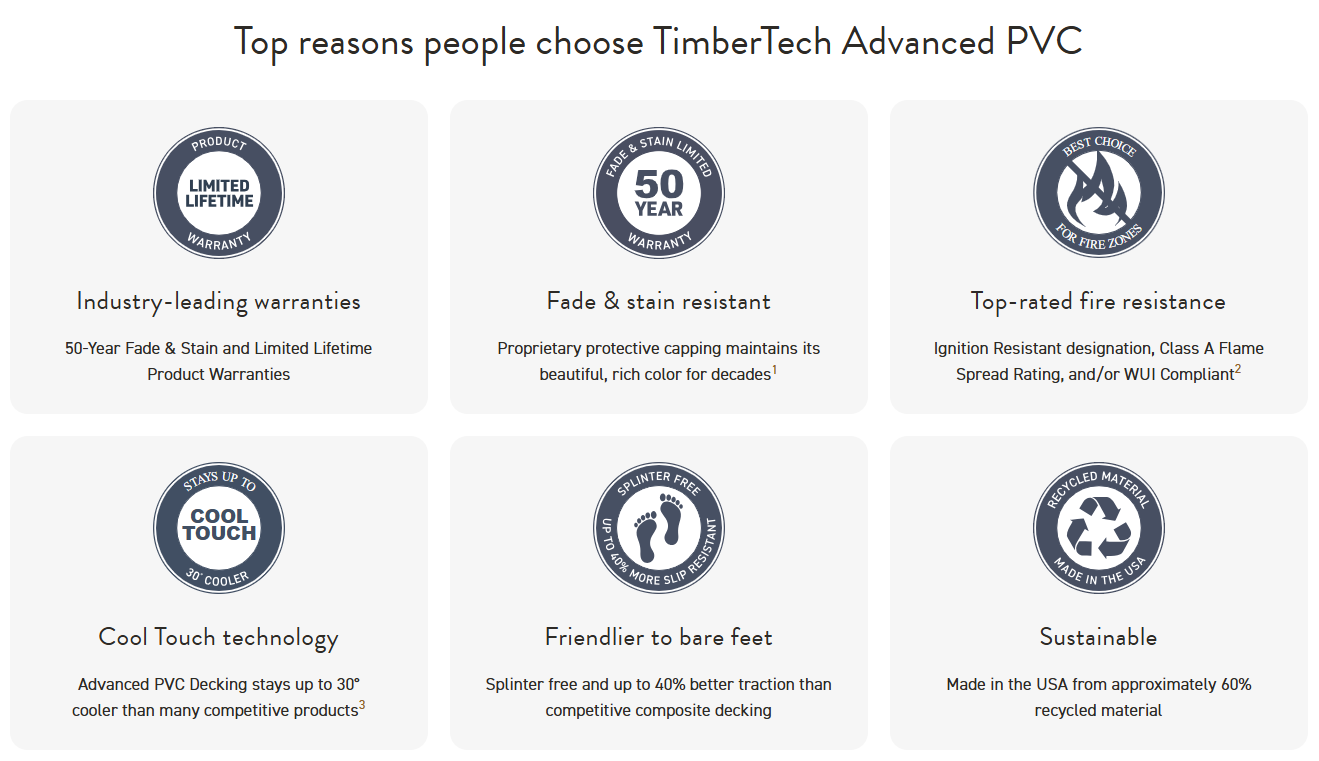 Top reasons people choose TimberTech Advanced PVC

PRODUCT
LIMITED LIFETIME
WARRANTY

Industry-leading warranties

50-Year Fade & Stain and Limited Lifetime Product Warranties

FADE & STAIN LIMITED
50 YEAR
WARRANTY

Fade & stain resistant

Proprietary protective capping maintains its beautiful, rich color for decades$^1$

BEST CHOICE
FOR FIRE ZONES

Top-rated fire resistance

Ignition Resistant designation, Class A Flame Spread Rating, and/or WUI Compliant$^2$

STAYS UP TO
COOL TOUCH
30° COOLER

Cool Touch technology

Advanced PVC Decking stays up to 30° cooler than many competitive products$^3$

SPLINTER FREE
UP TO 40% MORE SLIP RESISTANT

Friendlier to bare feet

Splinter free and up to 40% better traction than competitive composite decking

RECYCLED MATERIAL
MADE IN THE USA

Sustainable

Made in the USA from approximately 60% recycled material